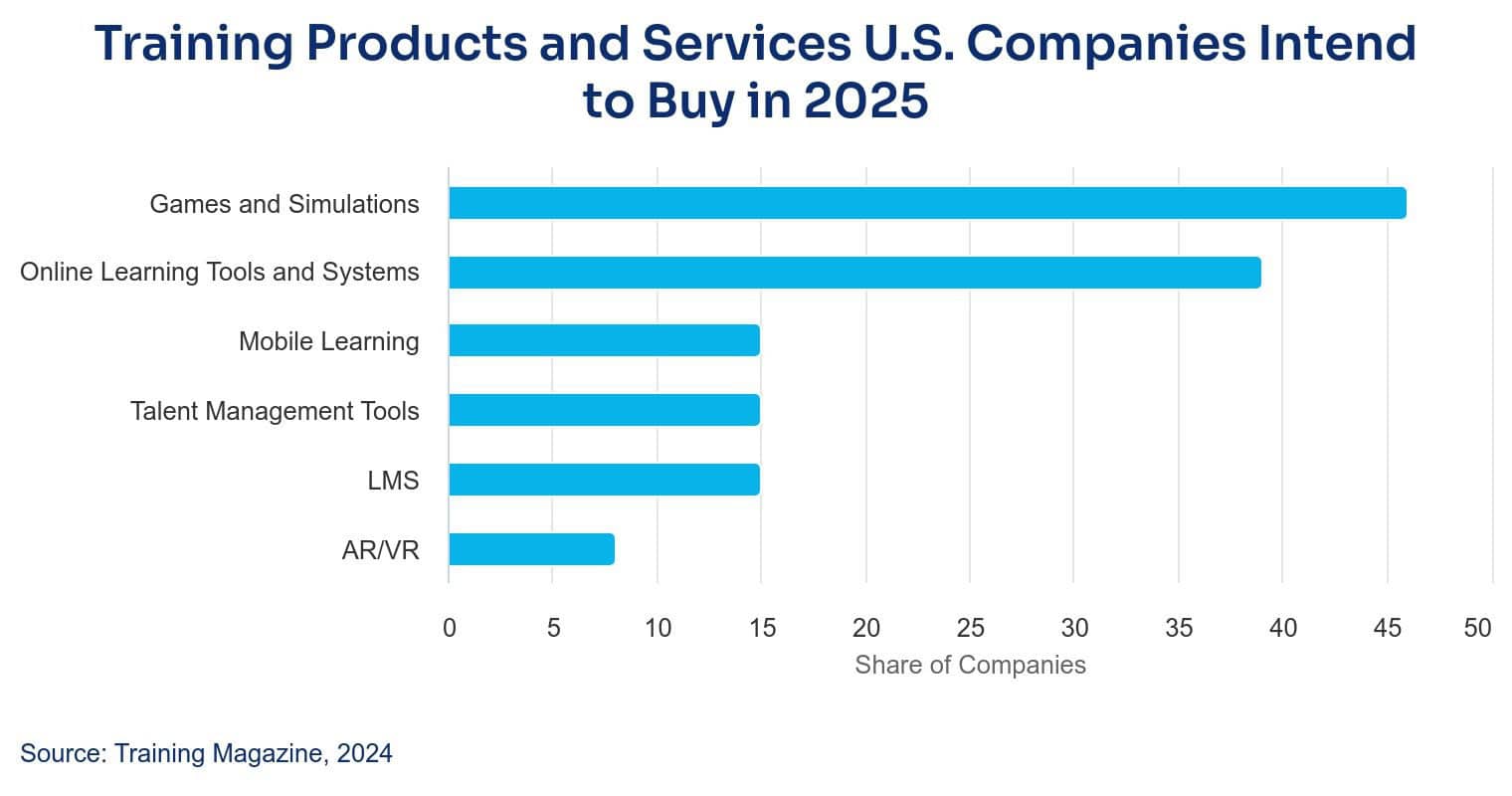 Training Products and Services U.S. Companies Intend to Buy in 2025

Games and Simulations
Online Learning Tools and Systems
Mobile Learning
Talent Management Tools
LMS
AR/VR

0 5 10 15 20 25 30 35 40 45 50
Share of Companies

Source: Training Magazine, 2024